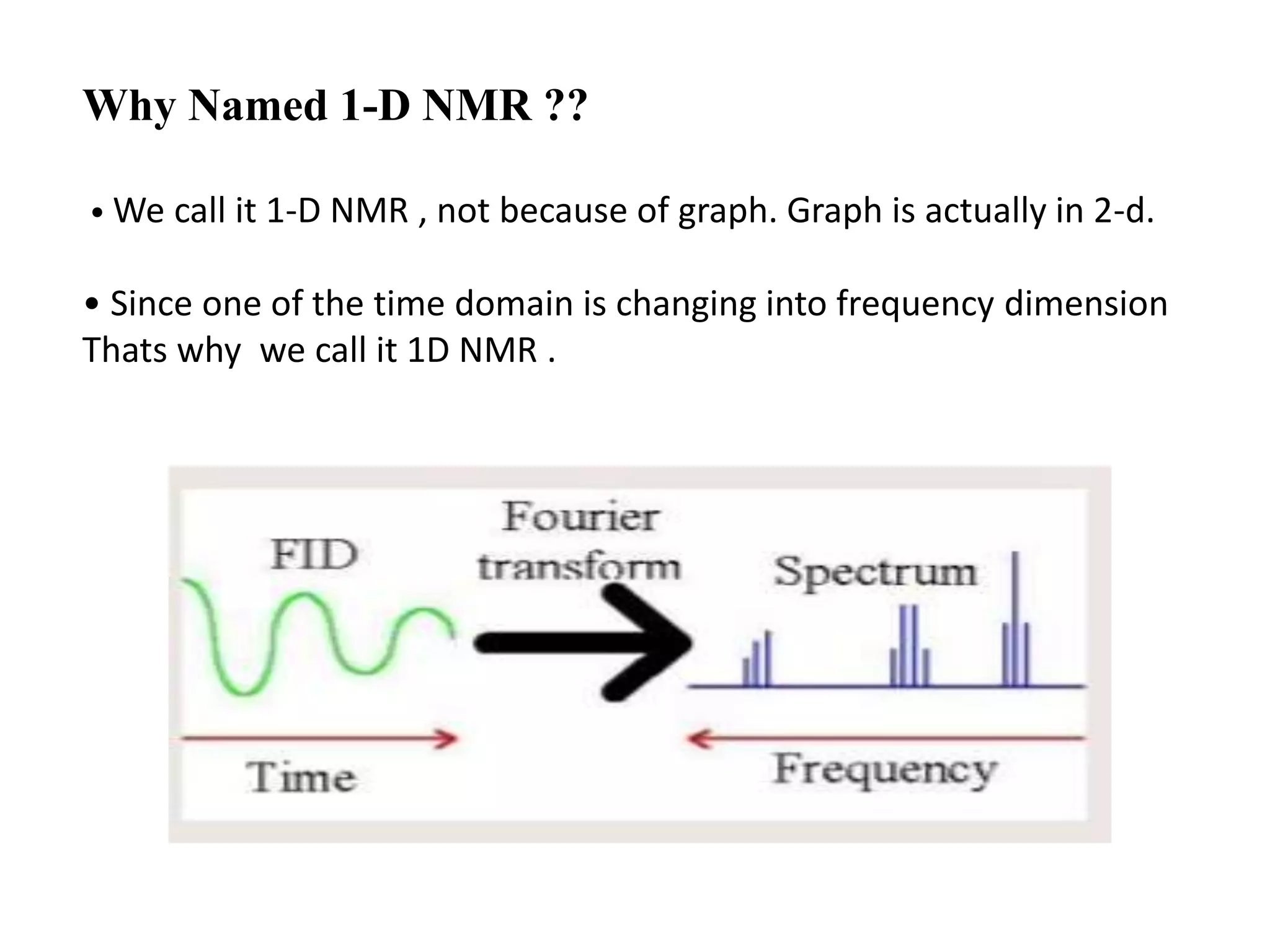 Why Named 1-D NMR ??

• We call it 1-D NMR , not because of graph. Graph is actually in 2-d.

• Since one of the time domain is changing into frequency dimension Thats why we call it 1D NMR .

FID

Fourier transform

Spectrum

Time

Frequency